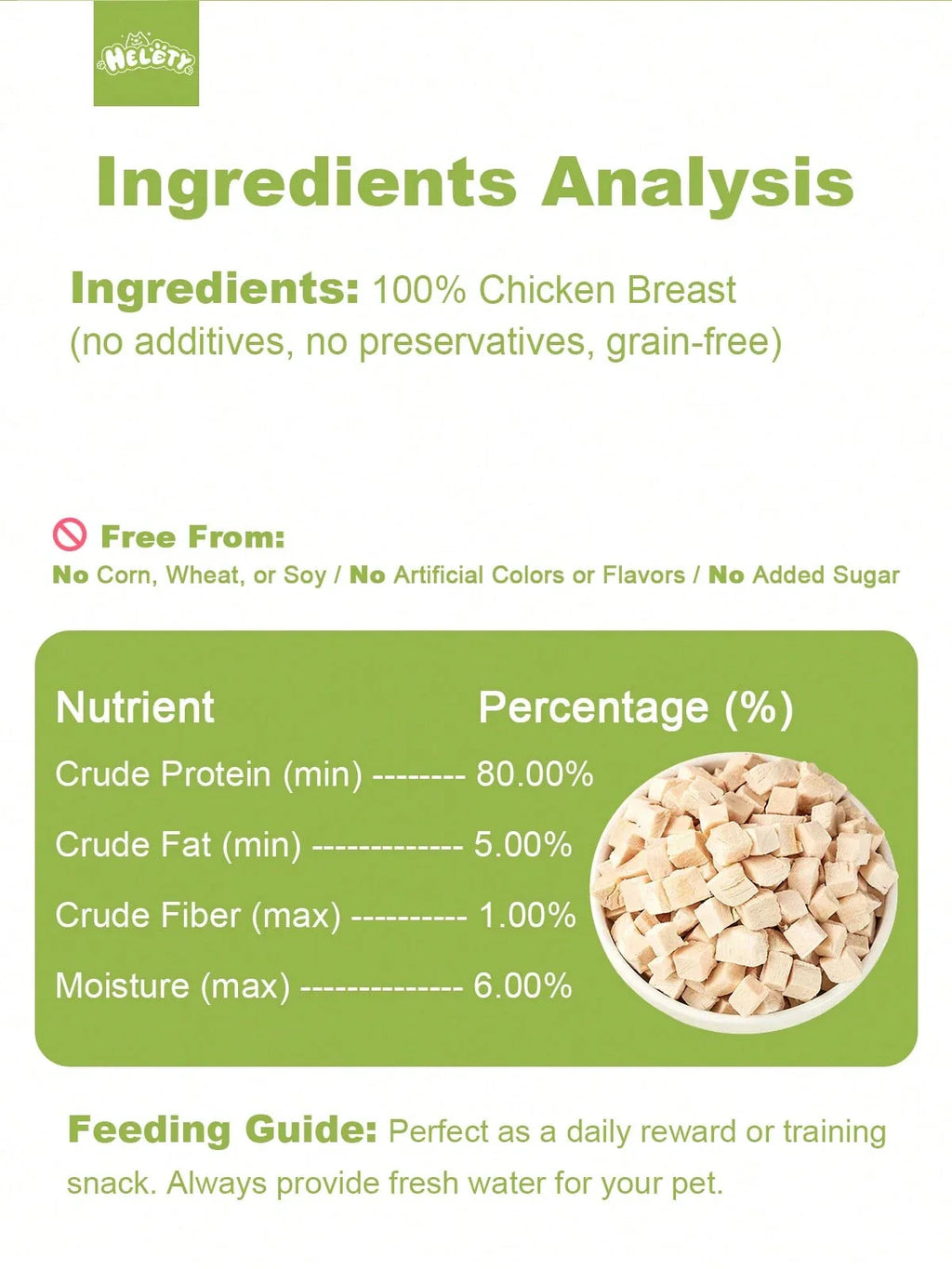 HELETY

Ingredients Analysis

Ingredients: 100% Chicken Breast (no additives, no preservatives, grain-free)

Free From:
No Corn, Wheat, or Soy / No Artificial Colors or Flavors / No Added Sugar

Nutrient Percentage (%)
Crude Protein (min) -------- 80.00%
Crude Fat (min) ------------- 5.00%
Crude Fiber (max) ---------- 1.00%
Moisture (max) -------------- 6.00%

Feeding Guide: Perfect as a daily reward or training snack. Always provide fresh water for your pet.